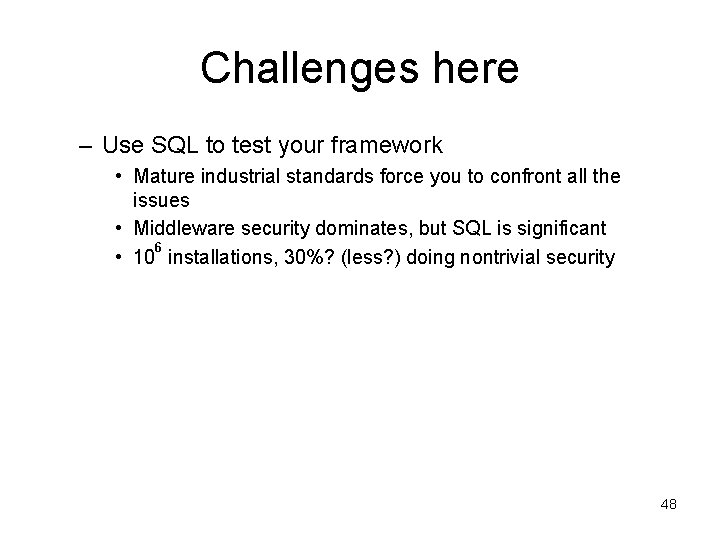 Challenges here

– Use SQL to test your framework

• Mature industrial standards force you to confront all the issues

• Middleware security dominates, but SQL is significant

• $10^6$ installations, 30%? (less?) doing nontrivial security

48